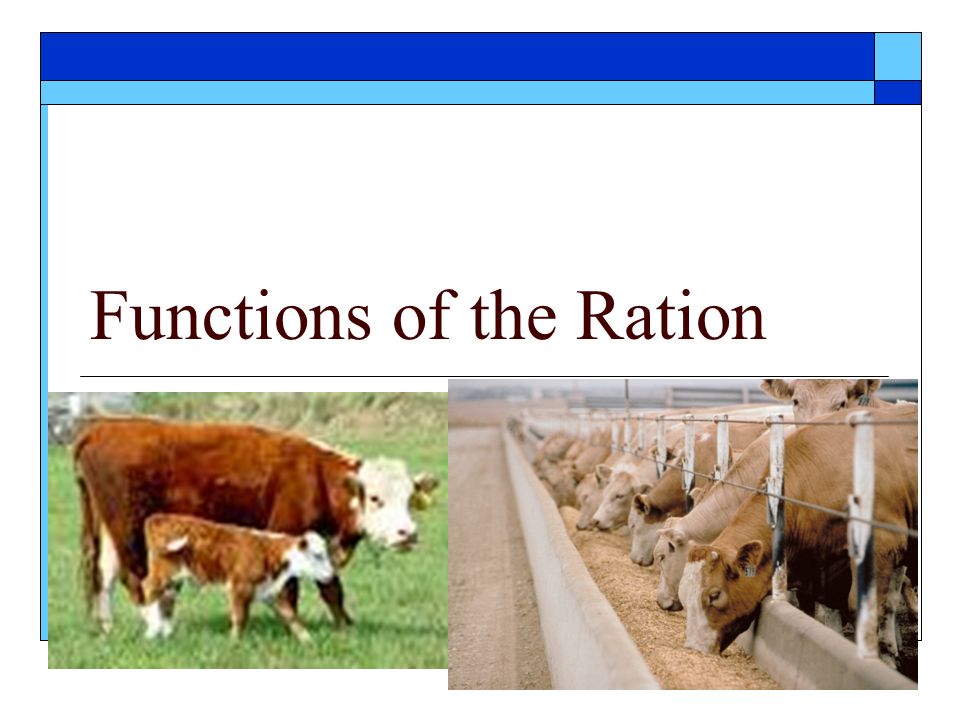 Functions of the Ration